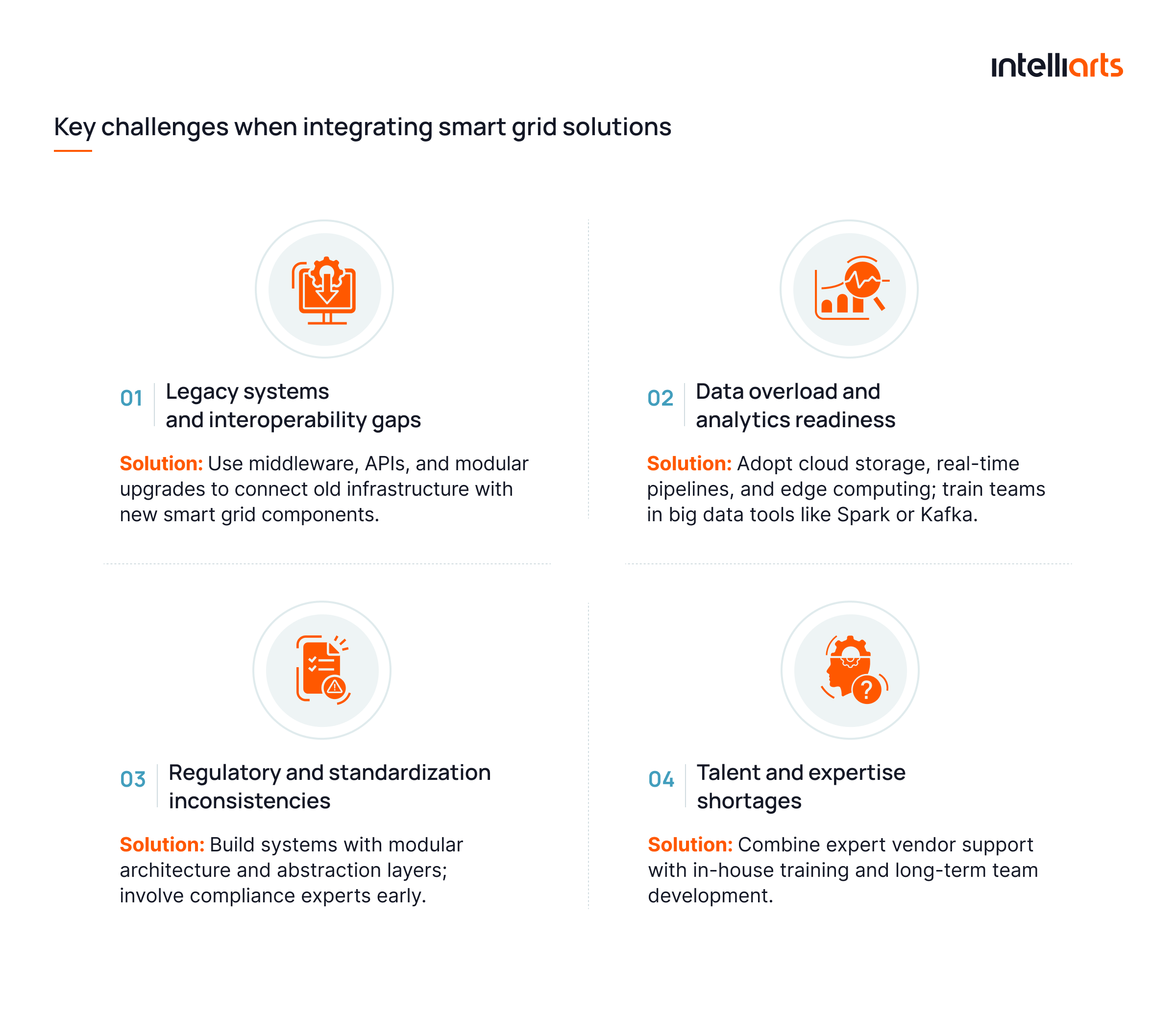 intelliarts

Key challenges when integrating smart grid solutions

01 Legacy systems and interoperability gaps

Solution: Use middleware, APIs, and modular upgrades to connect old infrastructure with new smart grid components.

02 Data overload and analytics readiness

Solution: Adopt cloud storage, real-time pipelines, and edge computing; train teams in big data tools like Spark or Kafka.

03 Regulatory and standardization inconsistencies

Solution: Build systems with modular architecture and abstraction layers; involve compliance experts early.

04 Talent and expertise shortages

Solution: Combine expert vendor support with in-house training and long-term team development.